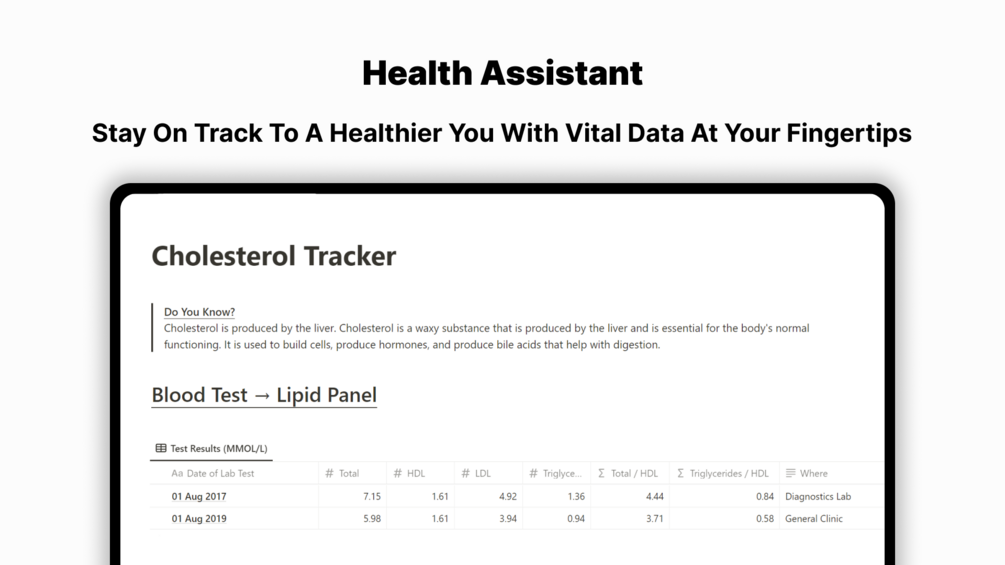 Health Assistant

Stay On Track To A Healthier You With Vital Data At Your Fingertips

Cholesterol Tracker

Do You Know?
Cholesterol is produced by the liver. Cholesterol is a waxy substance that is produced by the liver and is essential for the body's normal functioning. It is used to build cells, produce hormones, and produce bile acids that help with digestion.

Blood Test → Lipid Panel

Test Results (MMOL/L)

| Aa Date of Lab Test | # Total | # HDL | # LDL | # Triglyce... | Σ Total / HDL | Σ Triglycerides / HDL | Where |
|---|---|---|---|---|---|---|---|
| 01 Aug 2017 | 7.15 | 1.61 | 4.92 | 1.36 | 4.44 | 0.84 | Diagnostics Lab |
| 01 Aug 2019 | 5.98 | 1.61 | 3.94 | 0.94 | 3.71 | 0.58 | General Clinic |